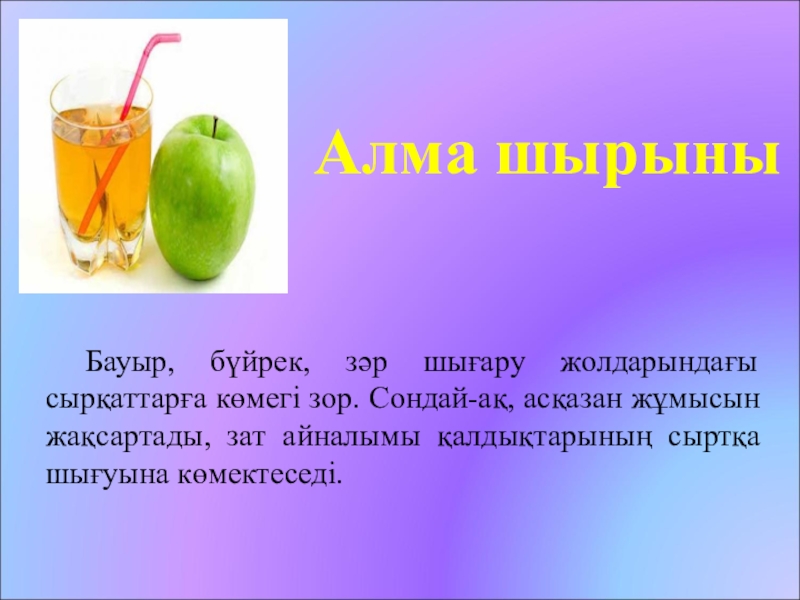 Алма шырыны

Бауыр, бүйрек, зәр шығару жолдарындағы сырқаттарға көмегі зор. Сондай-ақ, асқазан жұмысын жақсартады, зат айналымы қалдықтарының сыртқа шығуына көмектеседі.